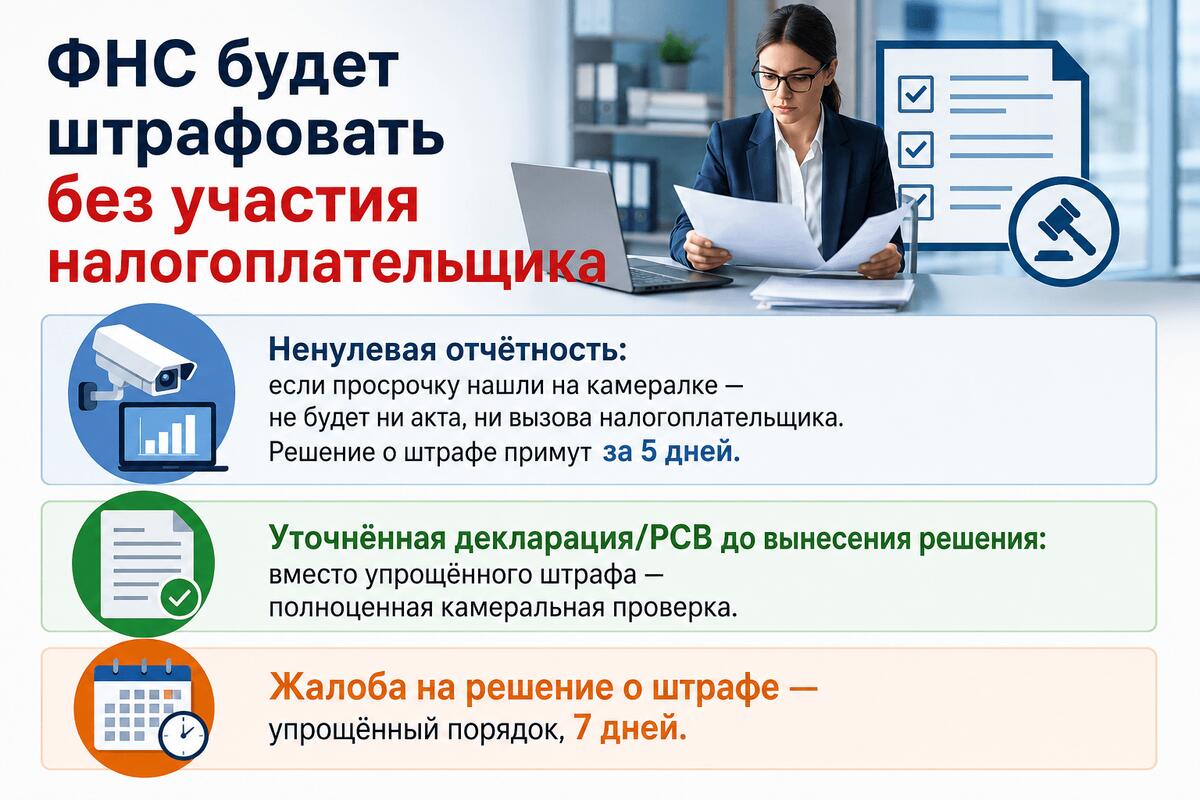 ФНС будет штрафовать без участия налогоплательщика

Ненулевая отчётность:
если просрочку нашли на камералке — не будет ни акта, ни вызова налогоплательщика. Решение о штрафе примут за 5 дней.

Уточнённая декларация/РСВ до вынесения решения:
вместо упрощённого штрафа — полноценная камеральная проверка.

Жалоба на решение о штрафе —
упрощённый порядок, 7 дней.